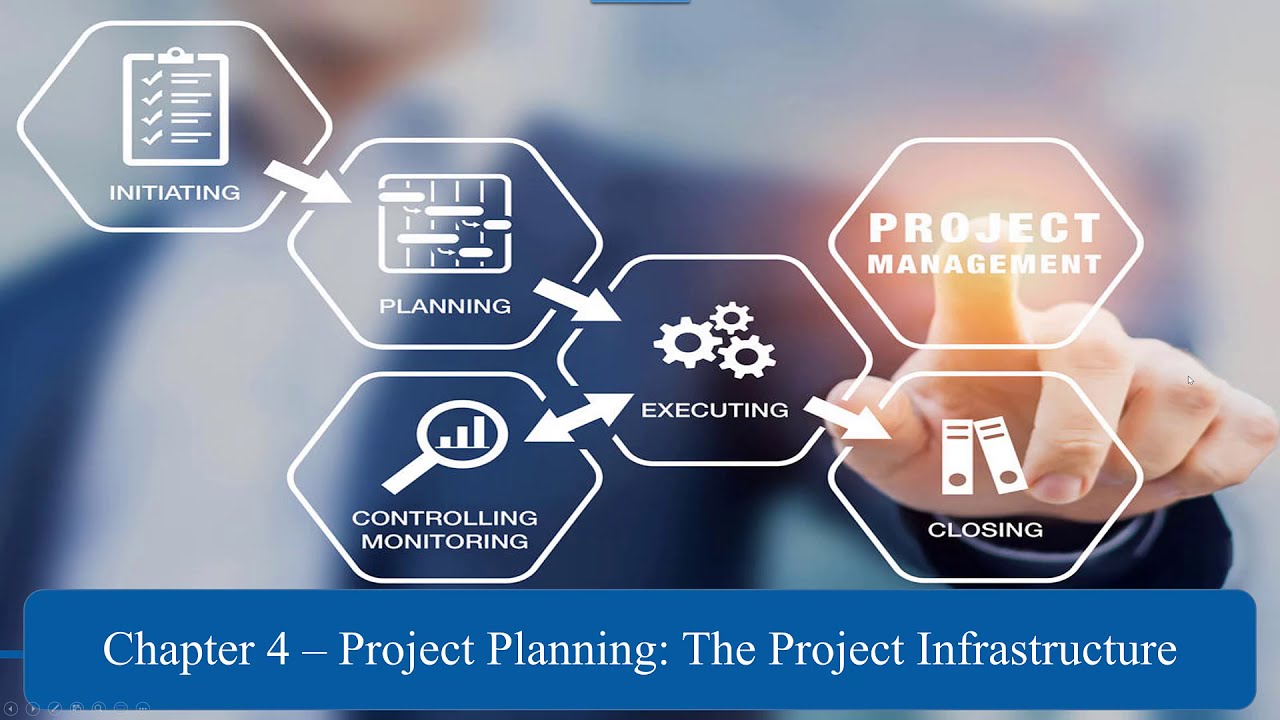 INITIATING

PLANNING

EXECUTING

CONTROLLING
MONITORING

PROJECT
MANAGEMENT

CLOSING

Chapter 4 – Project Planning: The Project Infrastructure